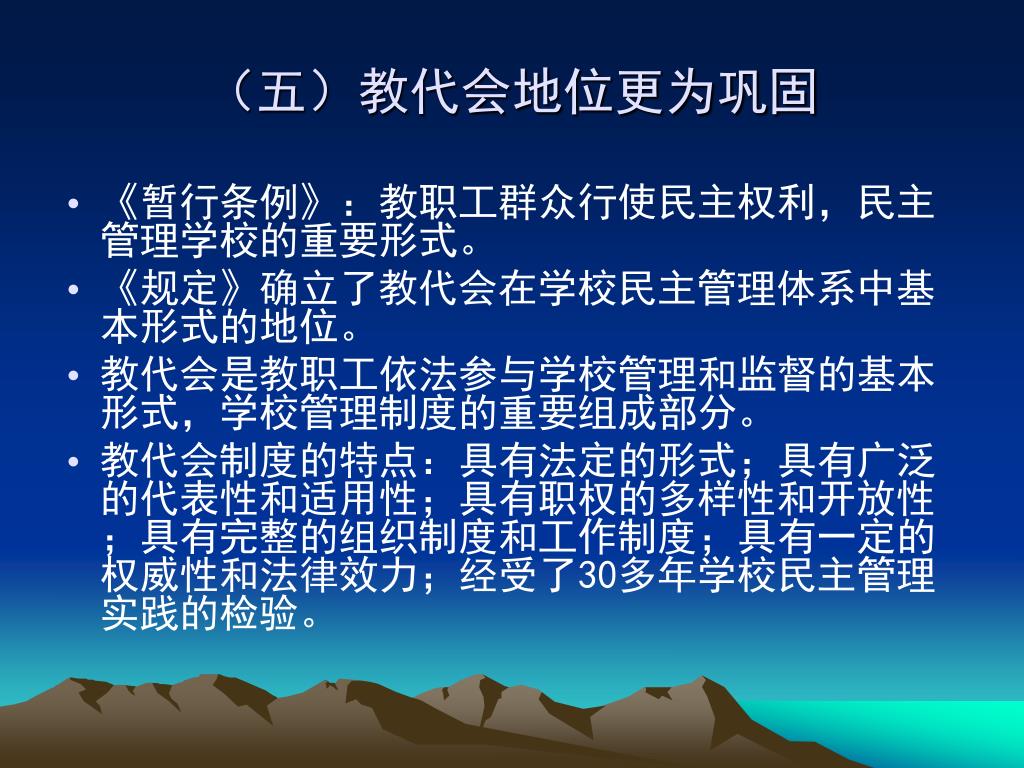 （五）教代会地位更为巩固

• 《暂行条例》：教职工群众行使民主权利，民主管理学校的重要形式。
• 《规定》确立了教代会在学校民主管理体系中基本形式的地位。
• 教代会是教职工依法参与学校管理和监督的基本形式，学校管理制度的重要组成部分。
• 教代会制度的特点：具有法定的形式；具有广泛的代表性和适用性；具有职权的多样性和开放性；具有完整的组织制度和工作制度；具有一定的权威性和法律效力；经受了30多年学校民主管理实践的检验。